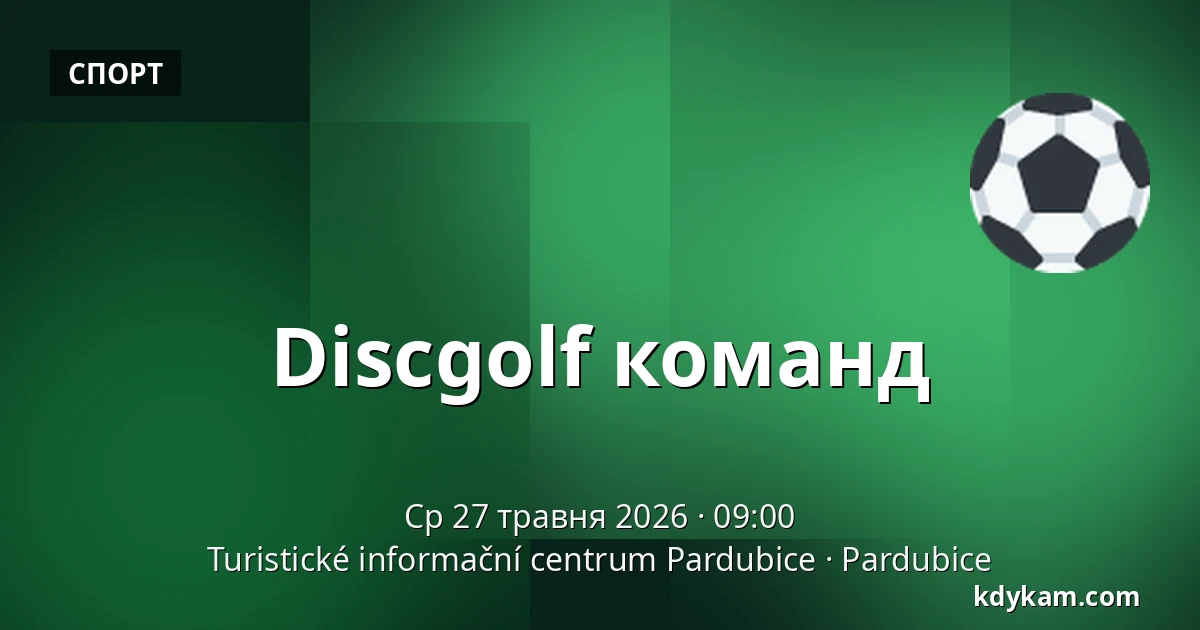 СПОРТ

Discgolf команд

Ср 27 травня 2026 · 09:00
Turistické informační centrum Pardubice · Pardubice

kdykam.com